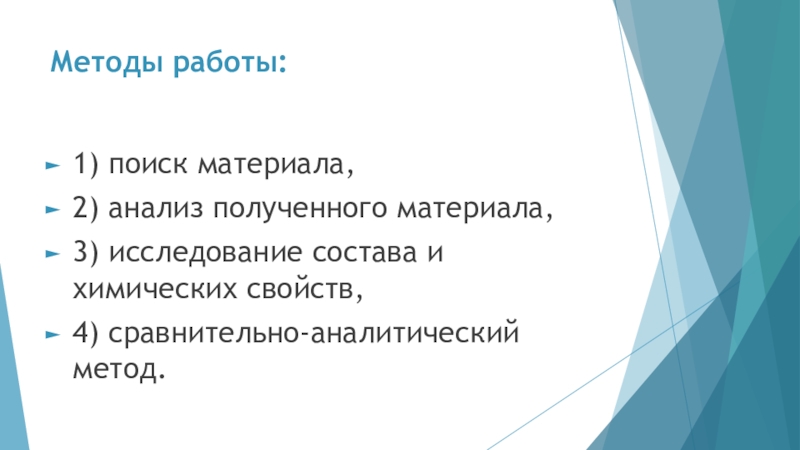 Методы работы:

1) поиск материала,

2) анализ полученного материала,

3) исследование состава и химических свойств,

4) сравнительно-аналитический метод.